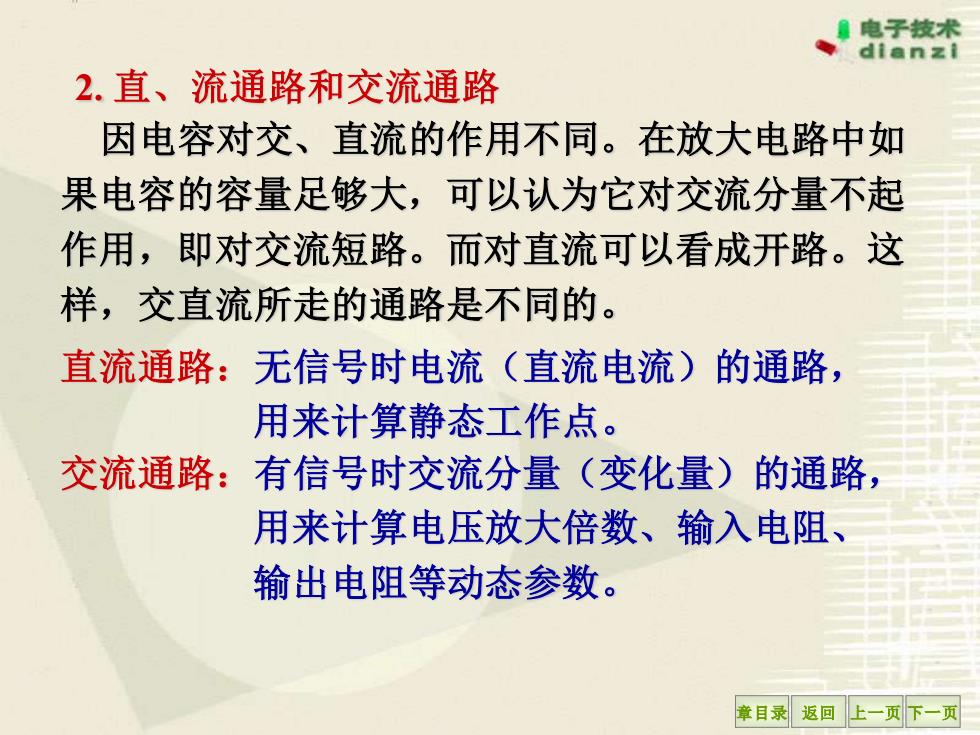 电子技术
dianzi

2. 直、流通路和交流通路

因电容对交、直流的作用不同。在放大电路中如果电容的容量足够大，可以认为它对交流分量不起作用，即对交流短路。而对直流可以看成开路。这样，交直流所走的通路是不同的。

直流通路：无信号时电流（直流电流）的通路，用来计算静态工作点。

交流通路：有信号时交流分量（变化量）的通路，用来计算电压放大倍数、输入电阻、输出电阻等动态参数。

章目录 返回 上一页 下一页